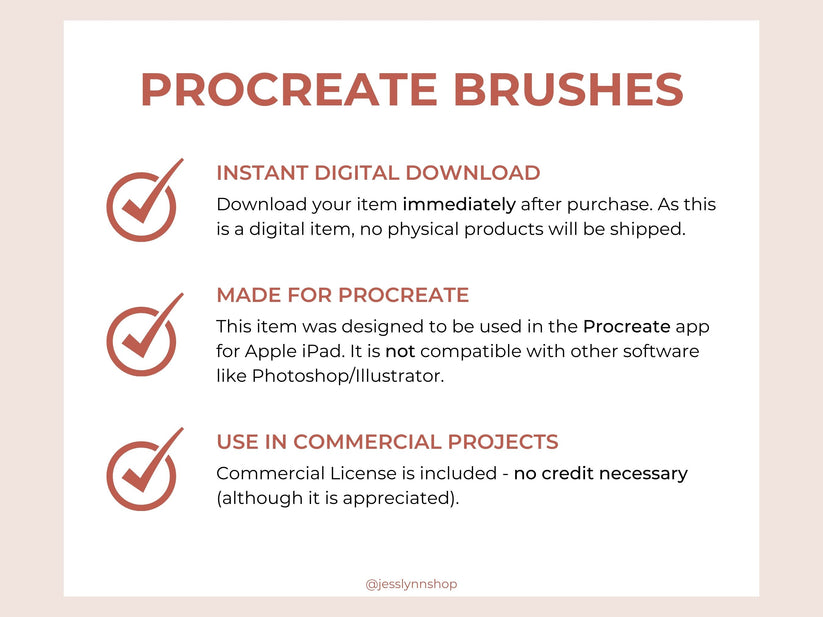 PROCREATE BRUSHES

INSTANT DIGITAL DOWNLOAD

Download your item immediately after purchase. As this is a digital item, no physical products will be shipped.

MADE FOR PROCREATE

This item was designed to be used in the Procreate app for Apple iPad. It is not compatible with other software like Photoshop/Illustrator.

USE IN COMMERCIAL PROJECTS

Commercial License is included - no credit necessary (although it is appreciated).

@jesslynnshop